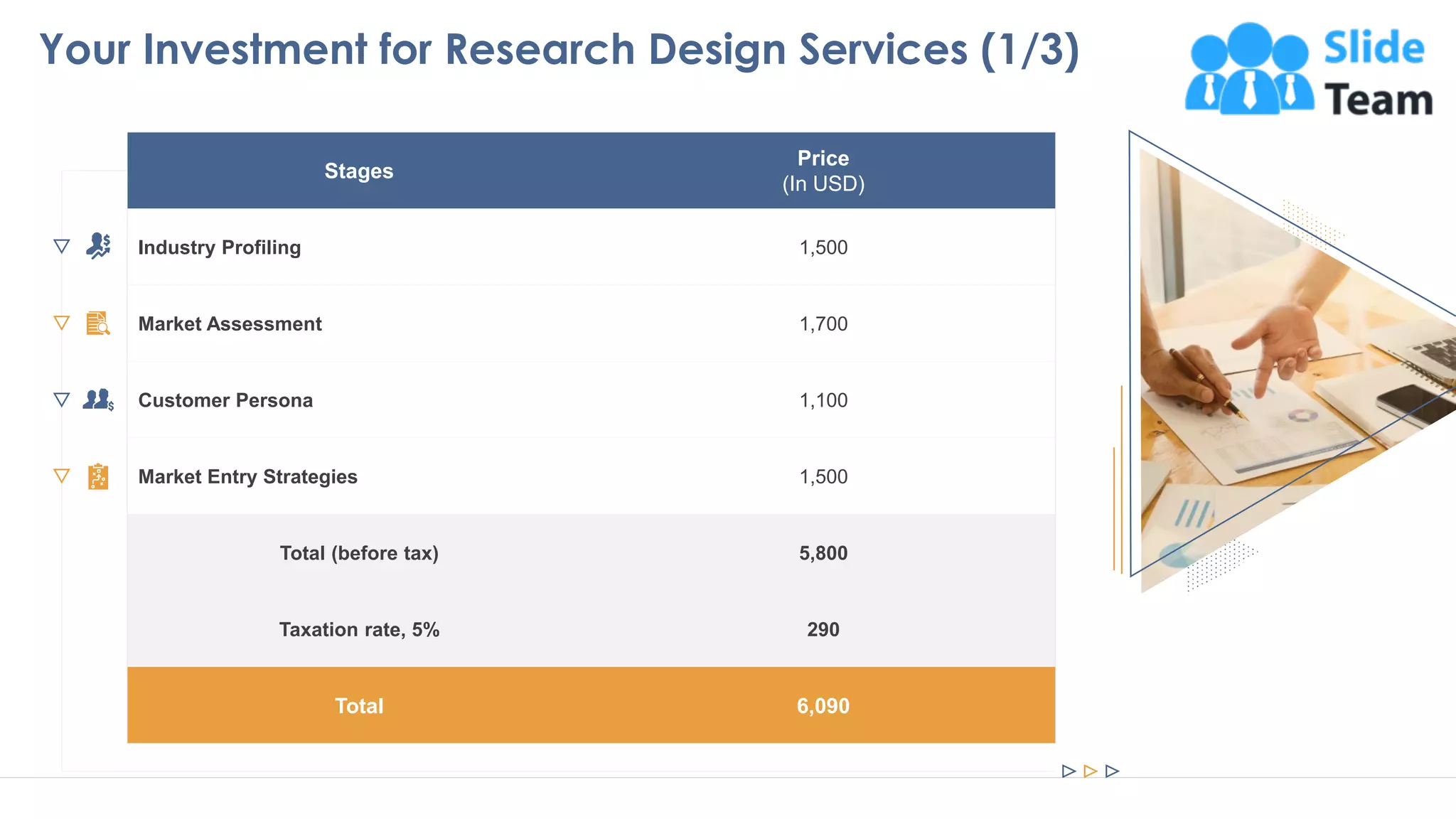 Your Investment for Research Design Services (1/3)

Slide Team

| Stages | Price (In USD) |
|---|---|
| Industry Profiling | 1,500 |
| Market Assessment | 1,700 |
| Customer Persona | 1,100 |
| Market Entry Strategies | 1,500 |
| Total (before tax) | 5,800 |
| Taxation rate, 5% | 290 |
| Total | 6,090 |